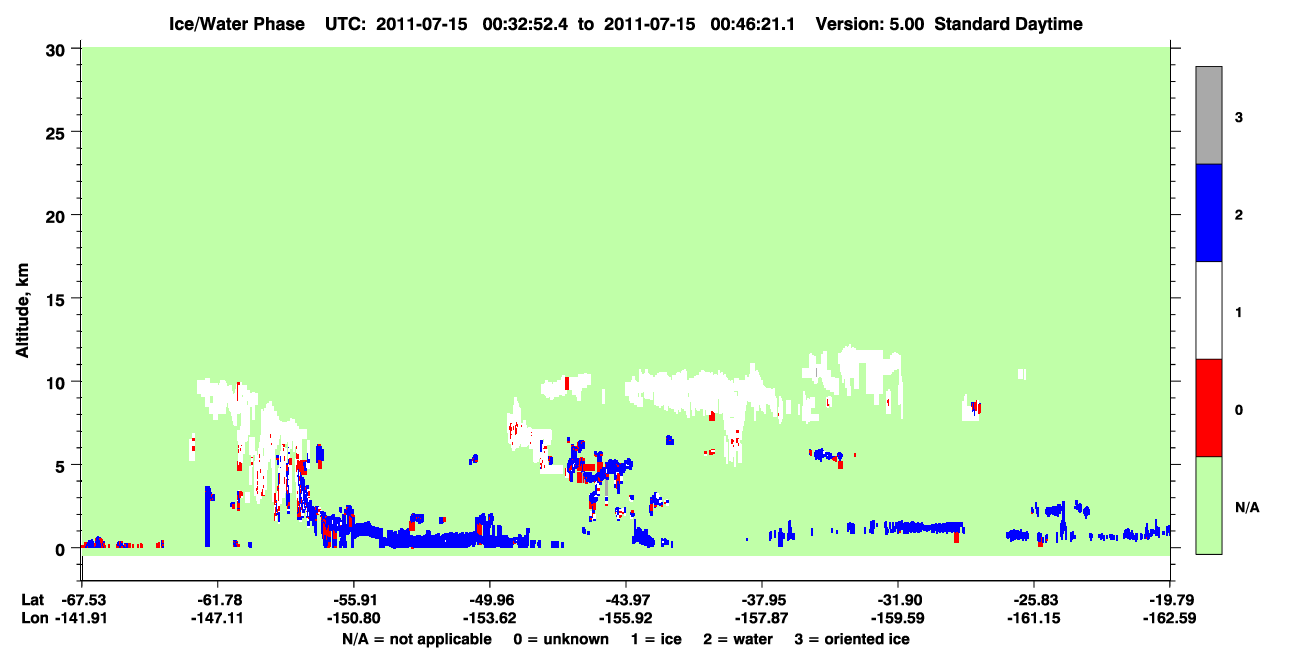 Ice/Water Phase UTC: 2011-07-15 00:32:52.4 to 2011-07-15 00:46:21.1 Version: 5.00 Standard Daytime

Altitude, km

30
25
20
15
10
5
0

3
2
1
0
N/A

Lat -67.53 -61.78 -55.91 -49.96 -43.97 -37.95 -31.90 -25.83 -19.79
Lon -141.91 -147.11 -150.80 -153.62 -155.92 -157.87 -159.59 -161.15 -162.59

N/A = not applicable 0 = unknown 1 = ice 2 = water 3 = oriented ice